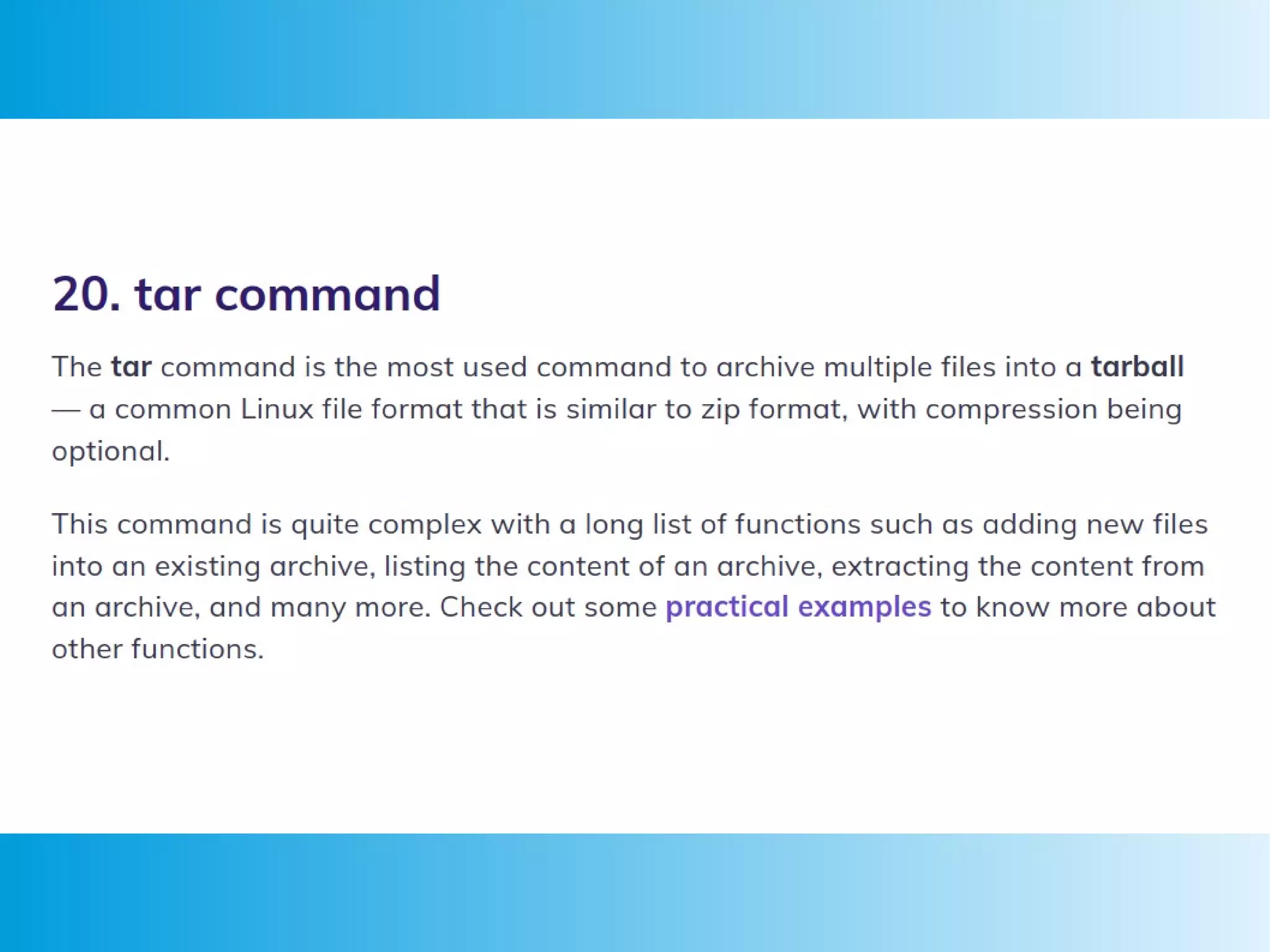 20. tar command

The tar command is the most used command to archive multiple files into a tarball — a common Linux file format that is similar to zip format, with compression being optional.

This command is quite complex with a long list of functions such as adding new files into an existing archive, listing the content of an archive, extracting the content from an archive, and many more. Check out some practical examples to know more about other functions.